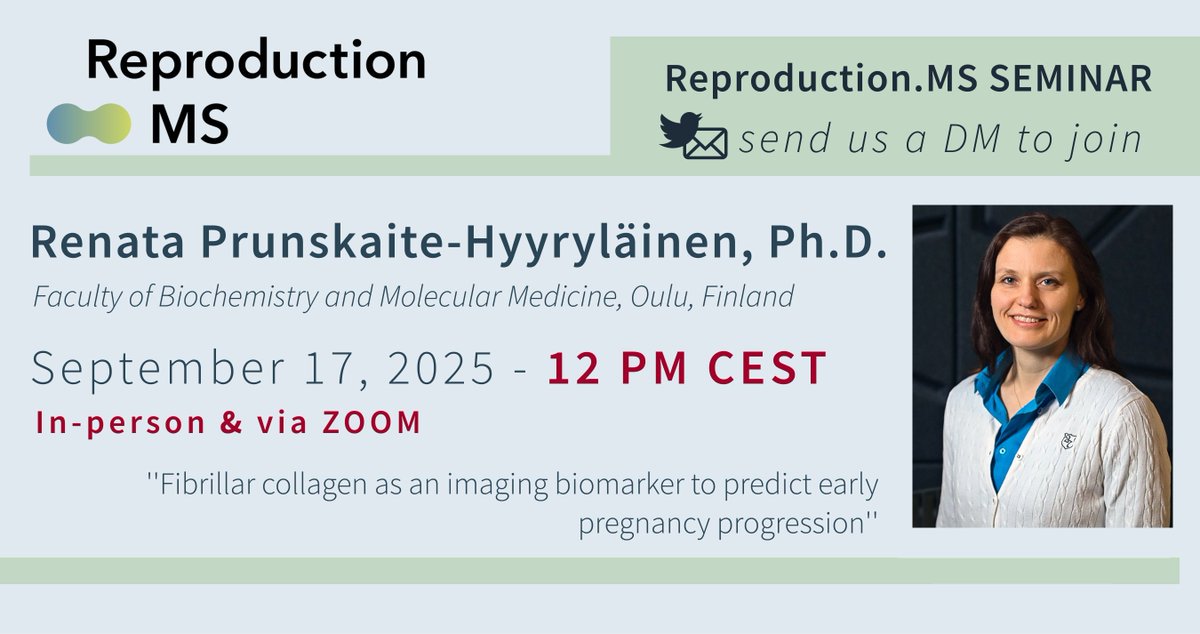 Reproduction MS

Reproduction.MS SEMINAR
send us a DM to join

Renata Prunskaite-Hyyryläinen, Ph.D.
Faculty of Biochemistry and Molecular Medicine, Oulu, Finland

September 17, 2025 - 12 PM CEST
In-person & via ZOOM

''Fibrillar collagen as an imaging biomarker to predict early pregnancy progression''